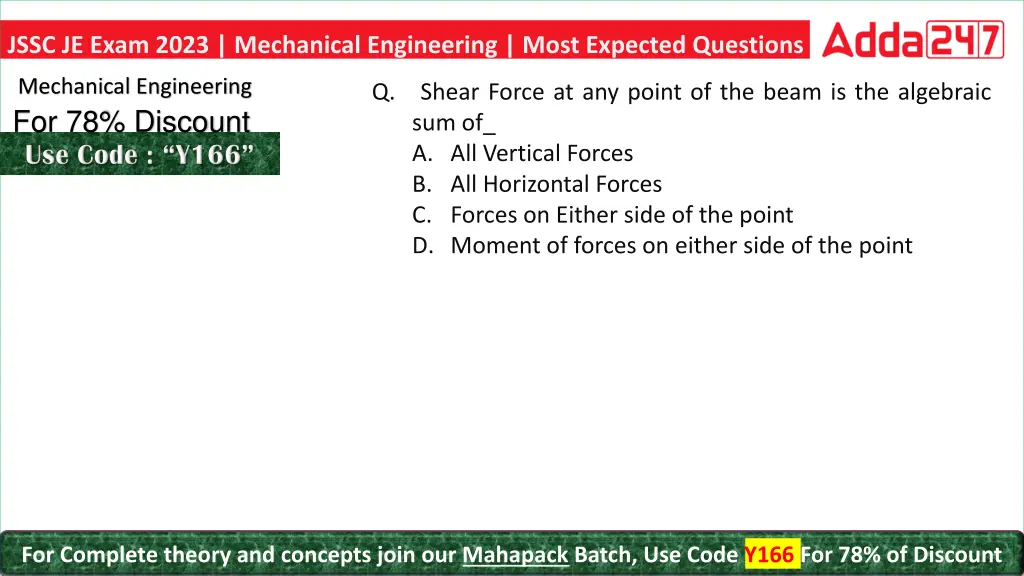 JSSC JE Exam 2023 | Mechanical Engineering | Most Expected Questions

Adda247

Mechanical Engineering

For 78% Discount

Use Code : "Y166"

Q. Shear Force at any point of the beam is the algebraic sum of_

A. All Vertical Forces

B. All Horizontal Forces

C. Forces on Either side of the point

D. Moment of forces on either side of the point

For Complete theory and concepts join our Mahapack Batch, Use Code Y166 For 78% of Discount